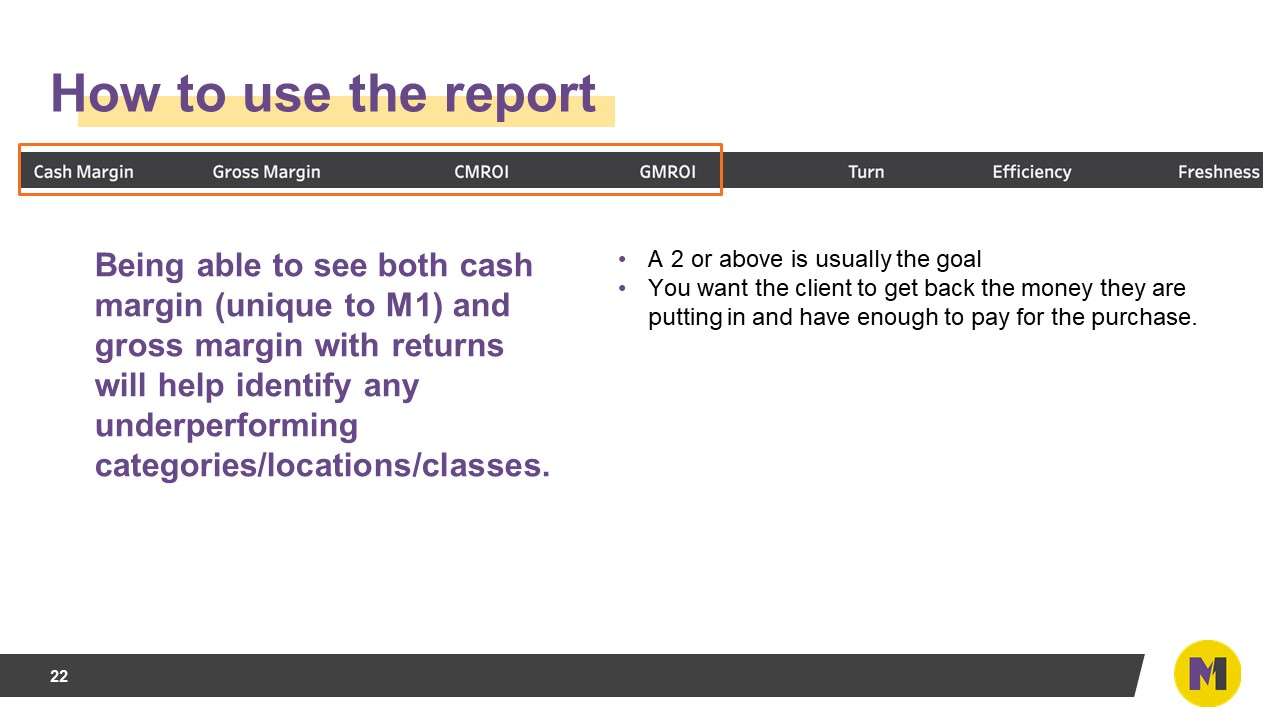 How to use the report

Cash Margin Gross Margin CMROI GMROI Turn Efficiency Freshness

Being able to see both cash margin (unique to M1) and gross margin with returns will help identify any underperforming categories/locations/classes.

• A 2 or above is usually the goal
• You want the client to get back the money they are putting in and have enough to pay for the purchase.

22

M